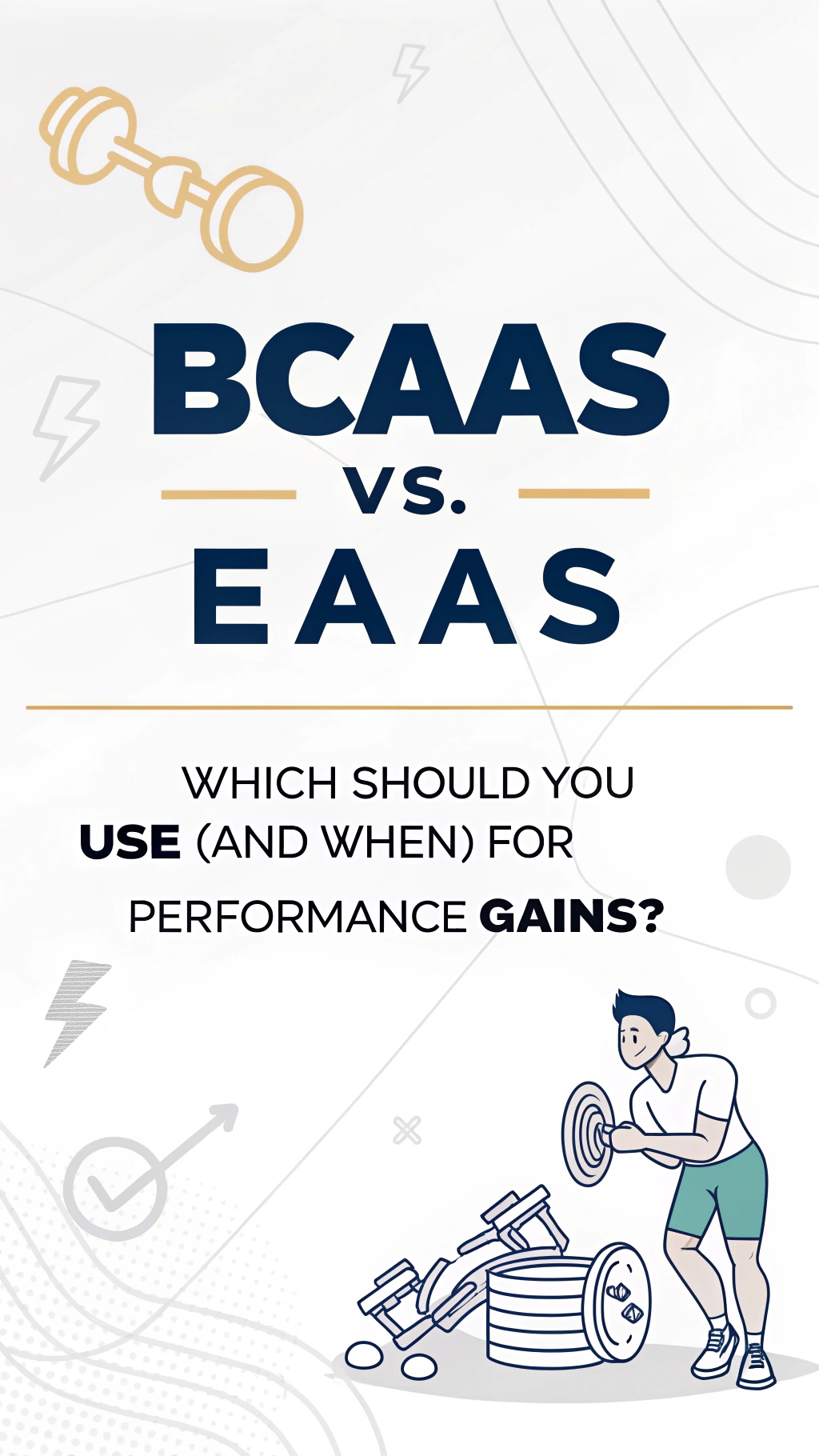 BCAAS
VS.
EAAS

WHICH SHOULD YOU USE (AND WHEN) FOR PERFORMANCE GAINS?